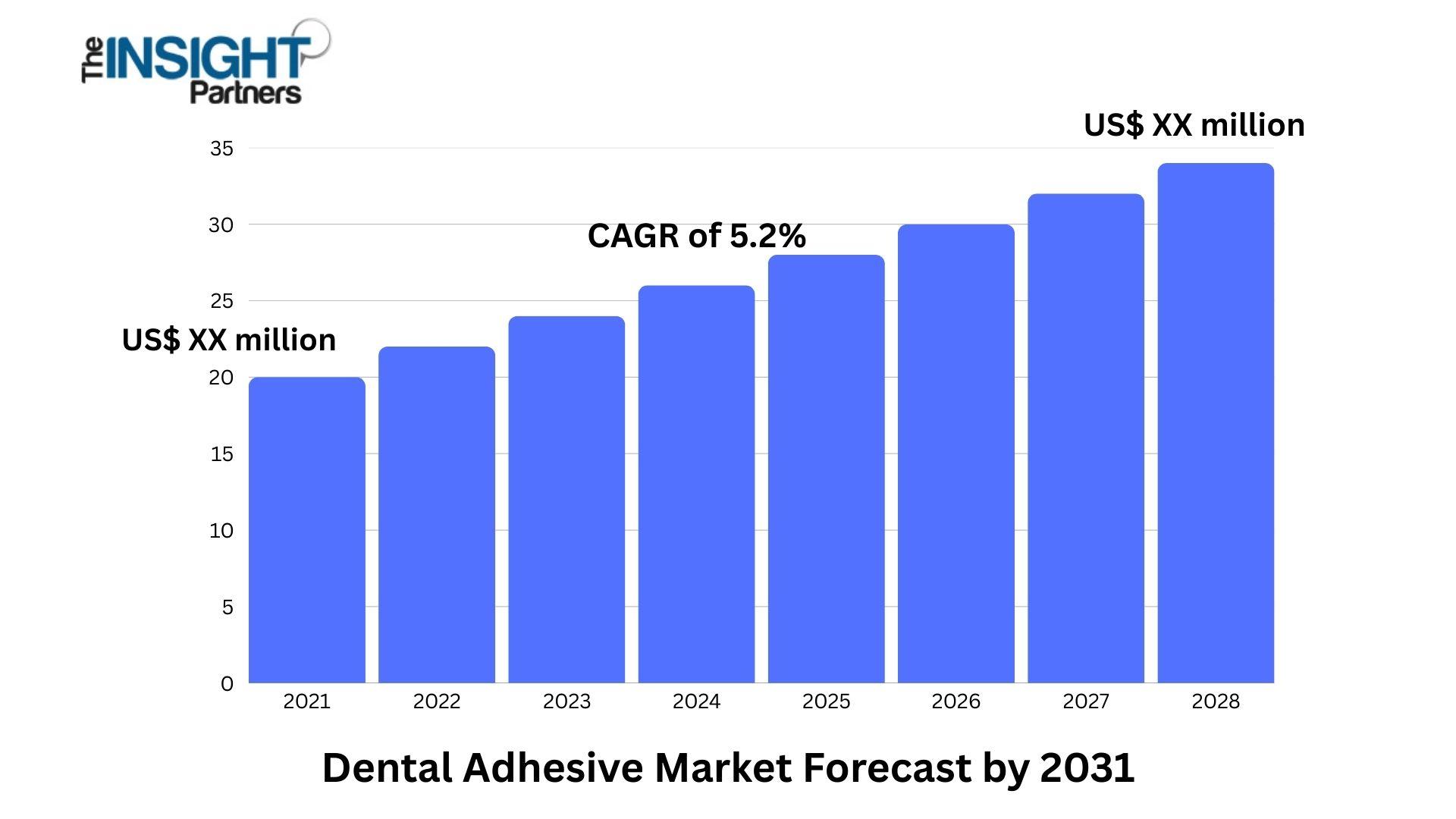 The INSIGHT Partners

US$ XX million

CAGR of 5.2%

US$ XX million

35
30
25
20
15
10
5
0

2021 2022 2023 2024 2025 2026 2027 2028

Dental Adhesive Market Forecast by 2031